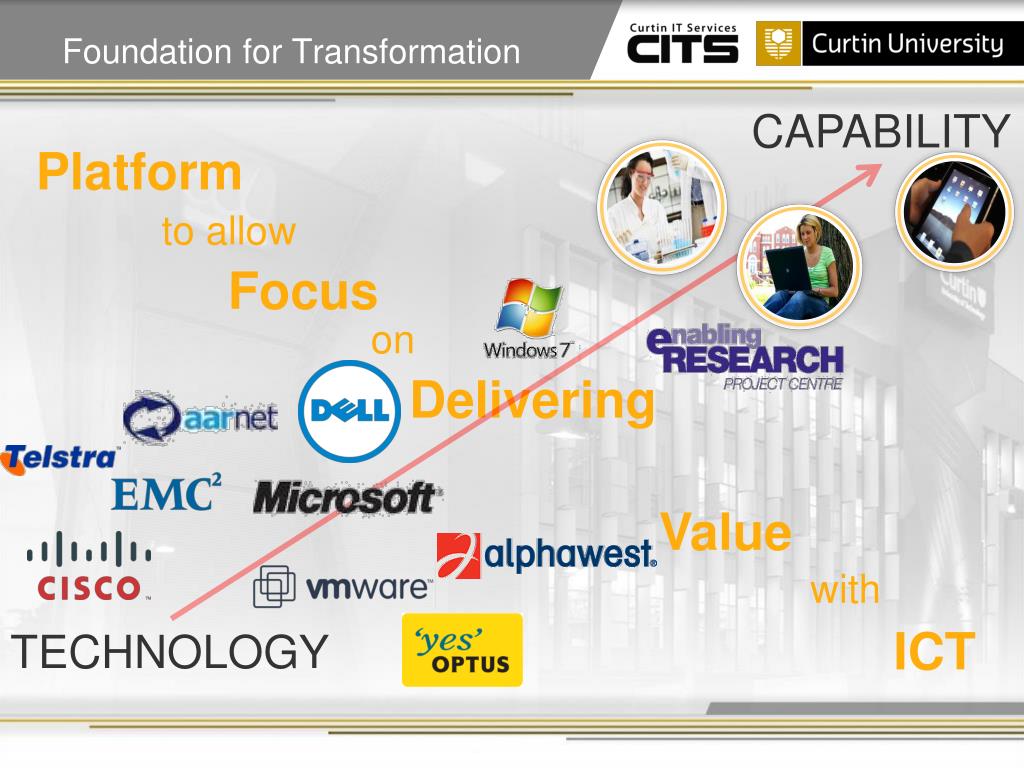 Foundation for Transformation

Curtin IT Services CITS

Curtin University

CAPABILITY

Platform

to allow

Focus

on

Delivering

Value

with

ICT

Windows 7

enabling RESEARCH PROJECT CENTRE

aarnet

DELL

Telstra

EMC$^2$

Microsoft

CISCO

vmware

alphawest

'yes' OPTUS

TECHNOLOGY